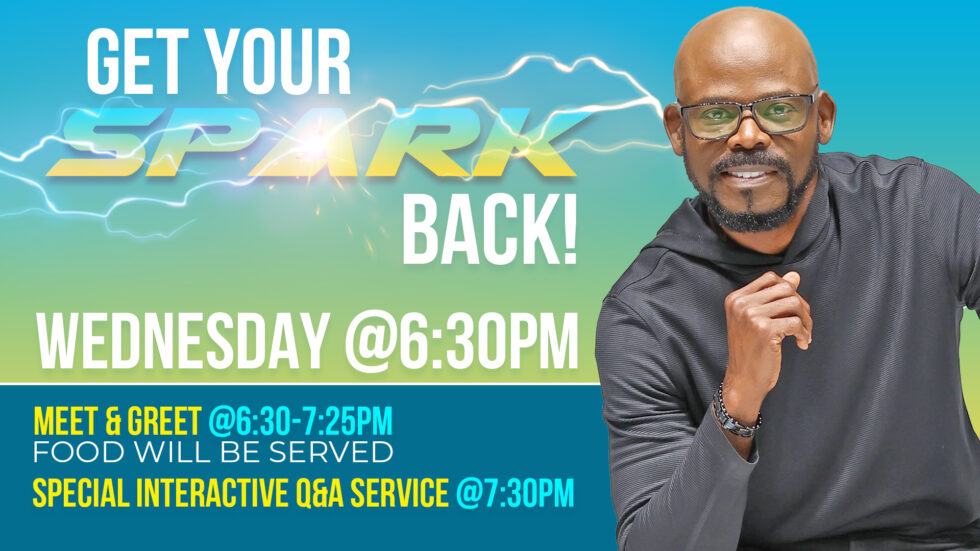 GET YOUR
SPARK
BACK!

WEDNESDAY @6:30PM

MEET & GREET @6:30-7:25PM
FOOD WILL BE SERVED
SPECIAL INTERACTIVE Q&A SERVICE @7:30PM